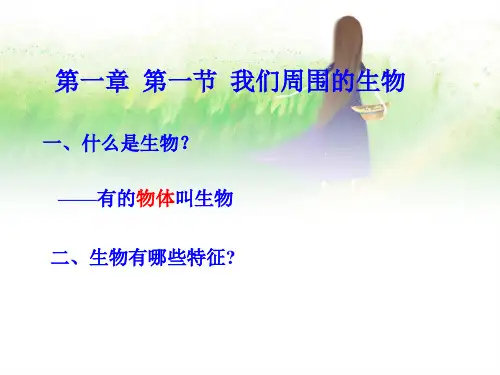 第一章 第一节 我们周围的生物

一、什么是生物？

——有的物体叫生物

二、生物有哪些特征？